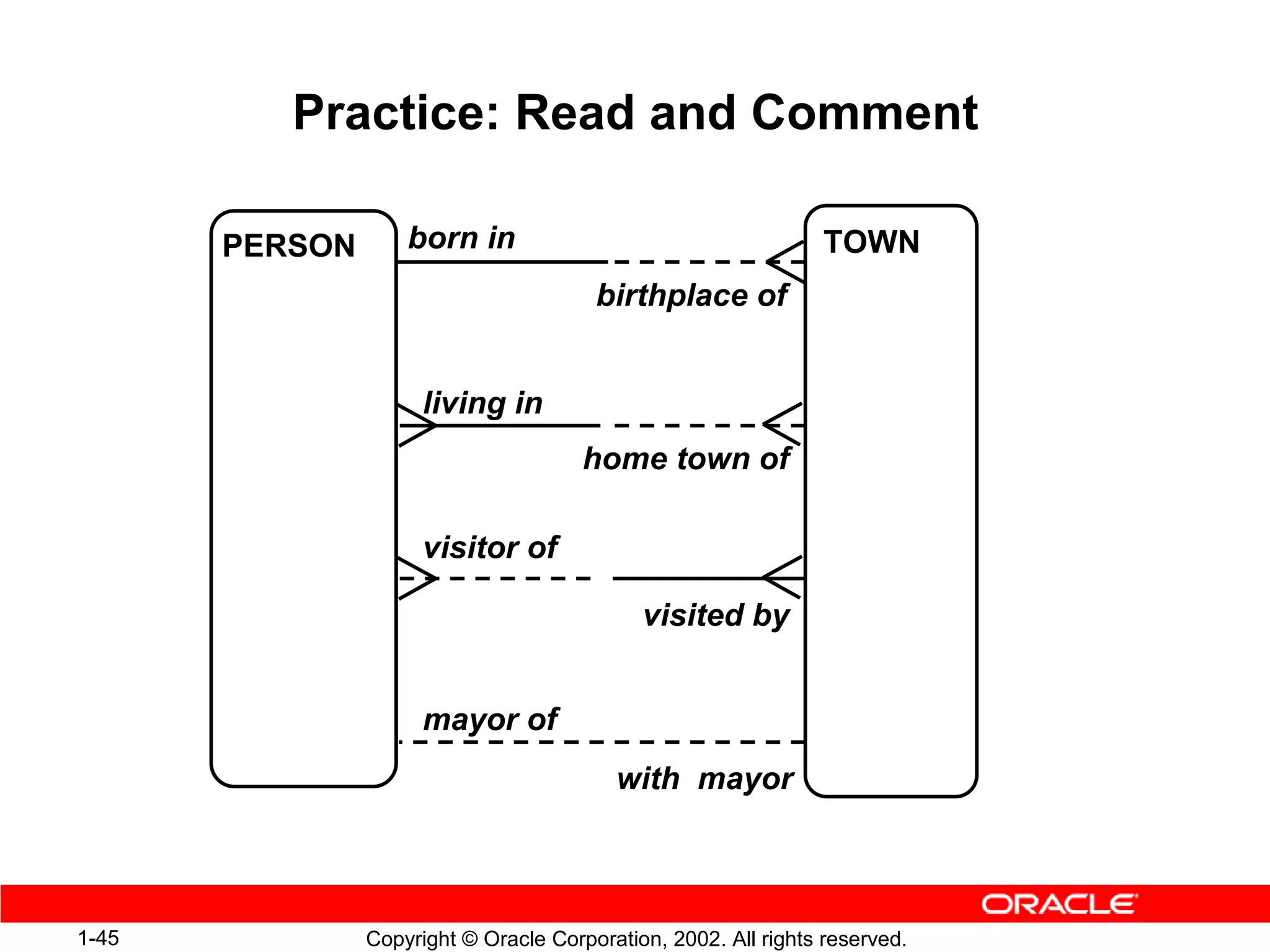 Practice: Read and Comment

PERSON

TOWN

born in

birthplace of

living in

home town of

visitor of

visited by

mayor of

with mayor

ORACLE

1-45

Copyright © Oracle Corporation, 2002. All rights reserved.